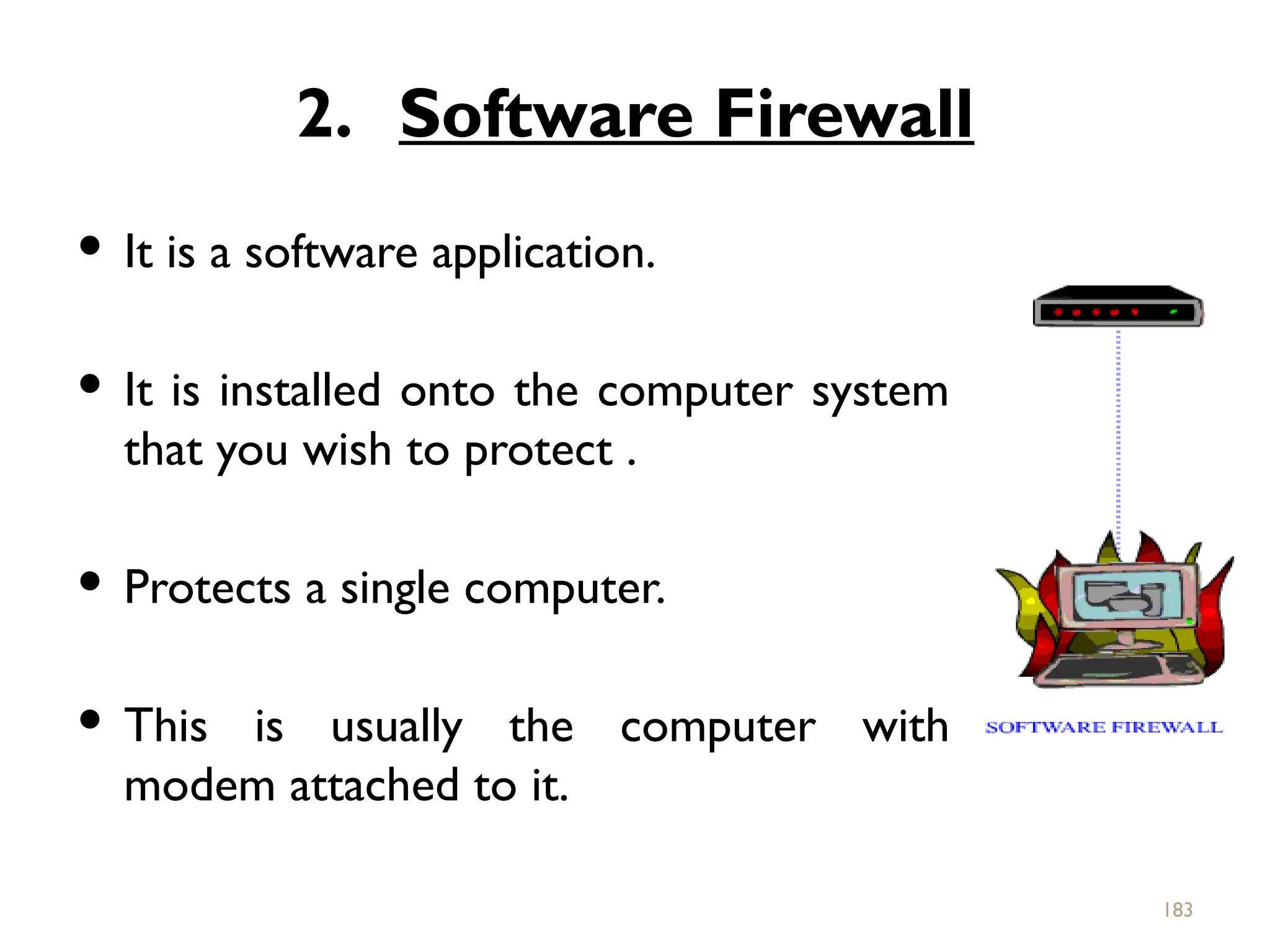 2. Software Firewall

• It is a software application.

• It is installed onto the computer system that you wish to protect .

• Protects a single computer.

• This is usually the computer with modem attached to it.

SOFTWARE FIREWALL

183